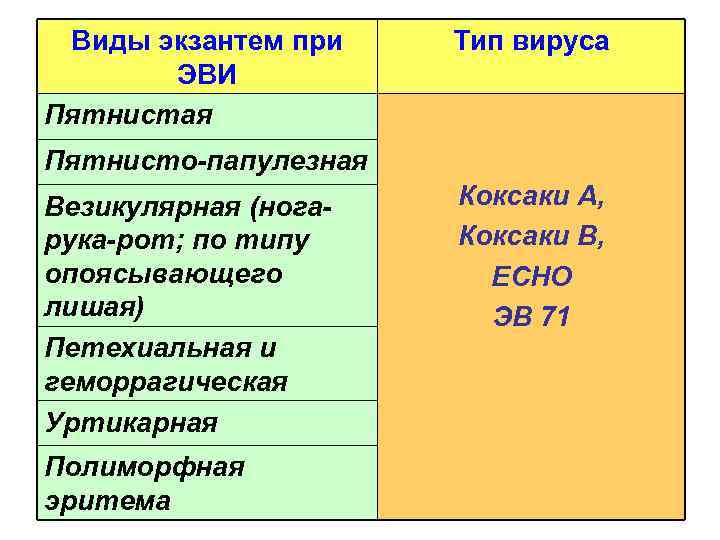 | Виды экзантем при ЭВИ | Тип вируса |
|---|---|
| Пятнистая | Коксаки А, Коксаки В, ЕСНО ЭВ 71 |
| Пятнисто-папулезная | |
| Везикулярная (нога-рука-рот; по типу опоясывающего лишая) | |
| Петехиальная и геморрагическая | |
| Уртикарная | |
| Полиморфная эритема | |